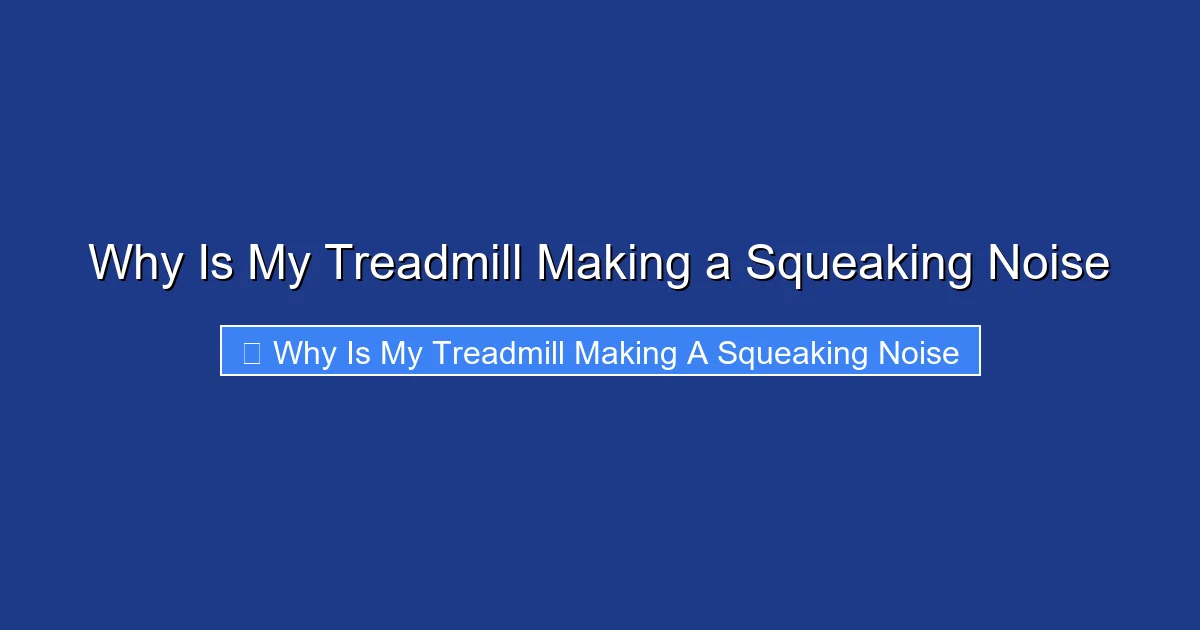 Why Is My Treadmill Making a Squeaking Noise

 Why Is My Treadmill Making A Squeaking Noise